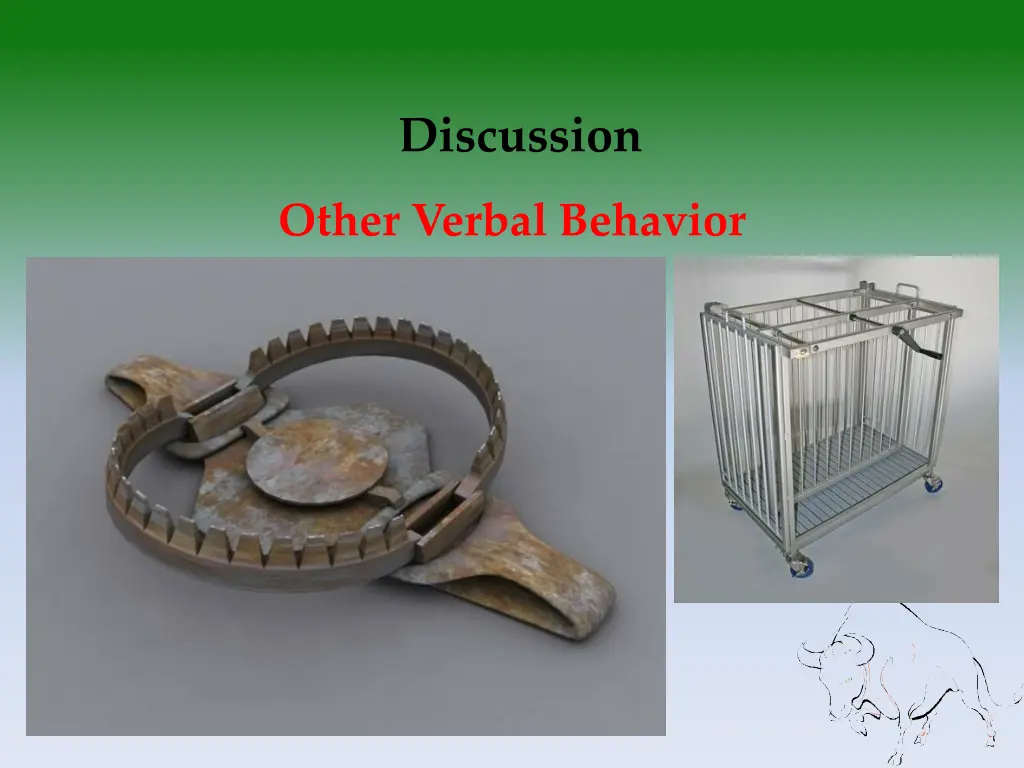 Discussion

Other Verbal Behavior